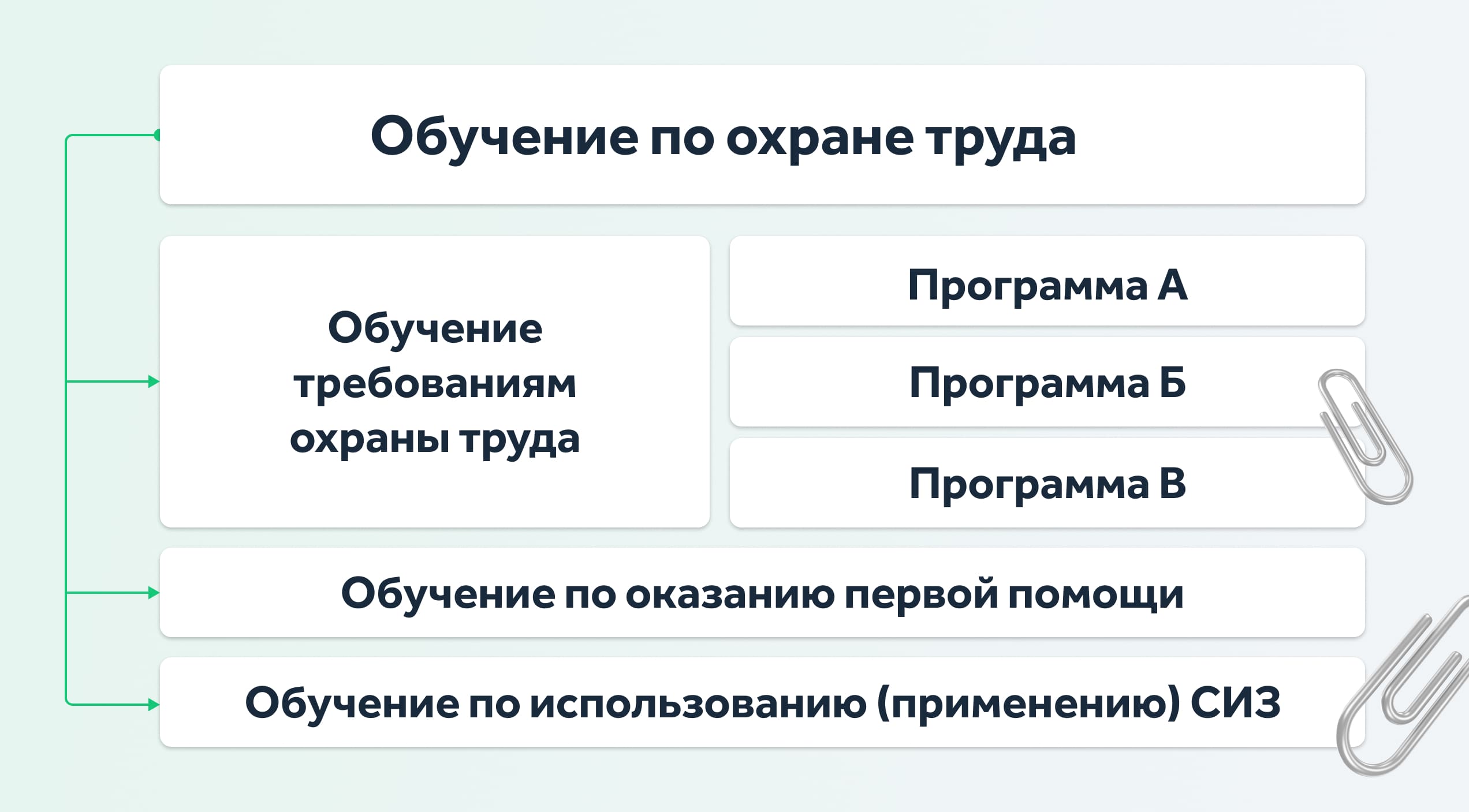 Обучение по охране труда

Обучение требованиям охраны труда

Программа А

Программа Б

Программа В

Обучение по оказанию первой помощи

Обучение по использованию (применению) СИЗ